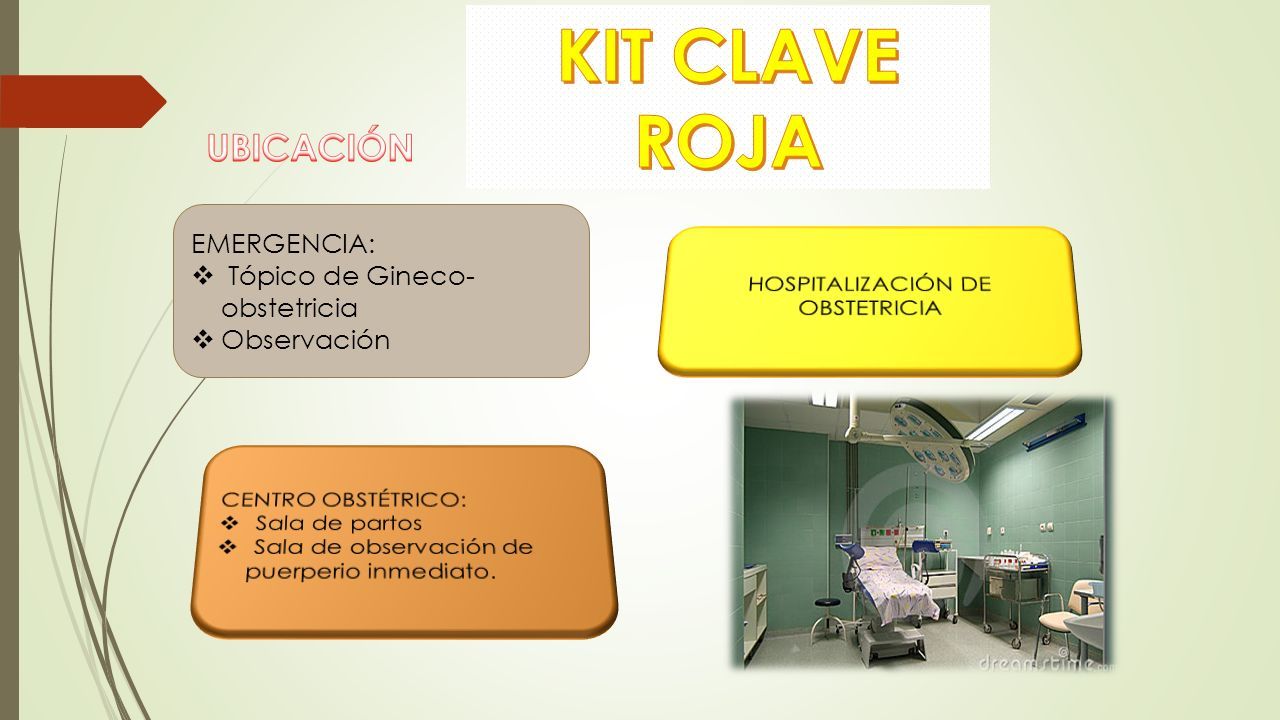 KIT CLAVE ROJA

UBICACIÓN

EMERGENCIA:
❖ Tópico de Gineco-obstetricia
❖ Observación

HOSPITALIZACIÓN DE OBSTETRICIA

CENTRO OBSTÉTRICO:
❖ Sala de partos
❖ Sala de observación de puerperio inmediato.

dreamstime.com